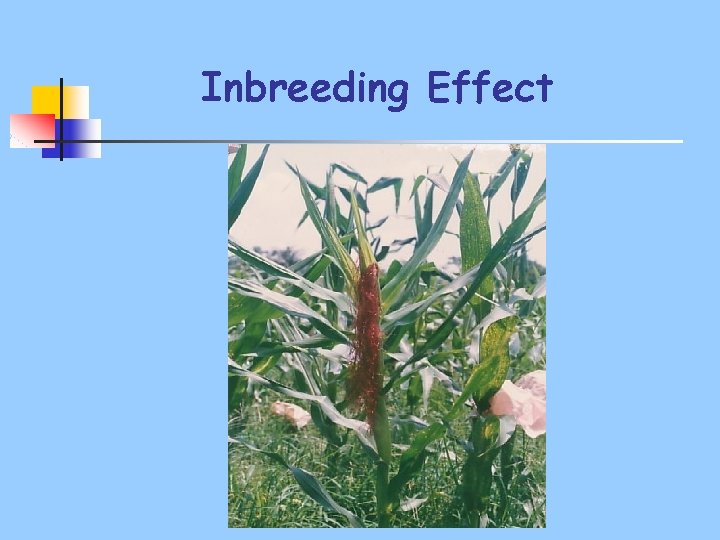 Inbreeding Effect